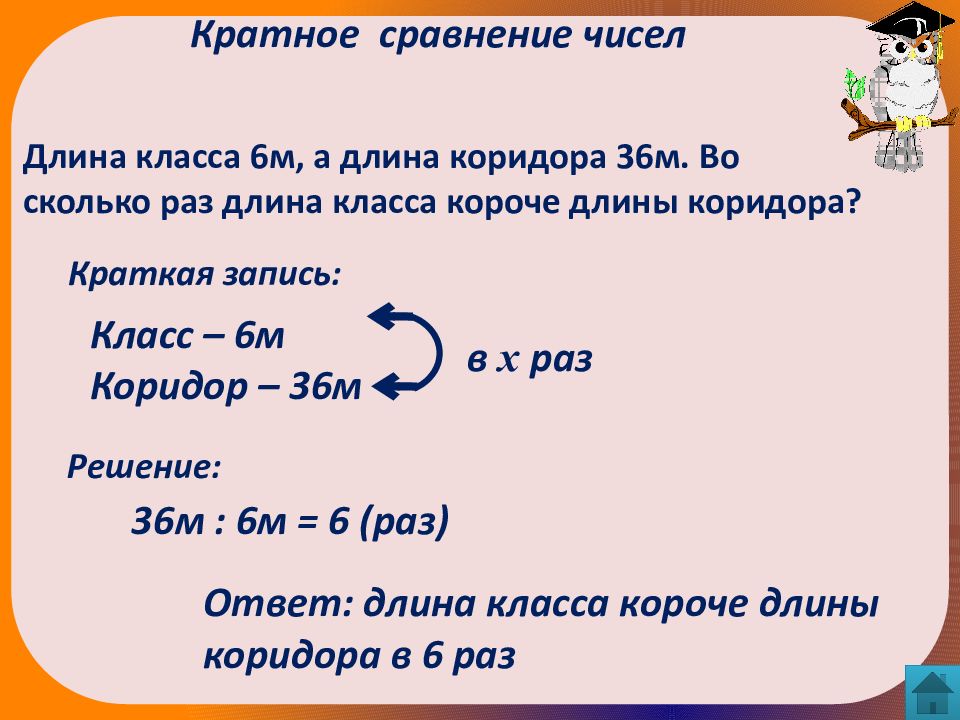 Кратное сравнение чисел

Длина класса 6м, а длина коридора 36м. Во сколько раз длина класса короче длины коридора?

Краткая запись:

Класс – 6м
Коридор – 36м

в $x$ раз

Решение:

36м : 6м = 6 (раз)

Ответ: длина класса короче длины коридора в 6 раз